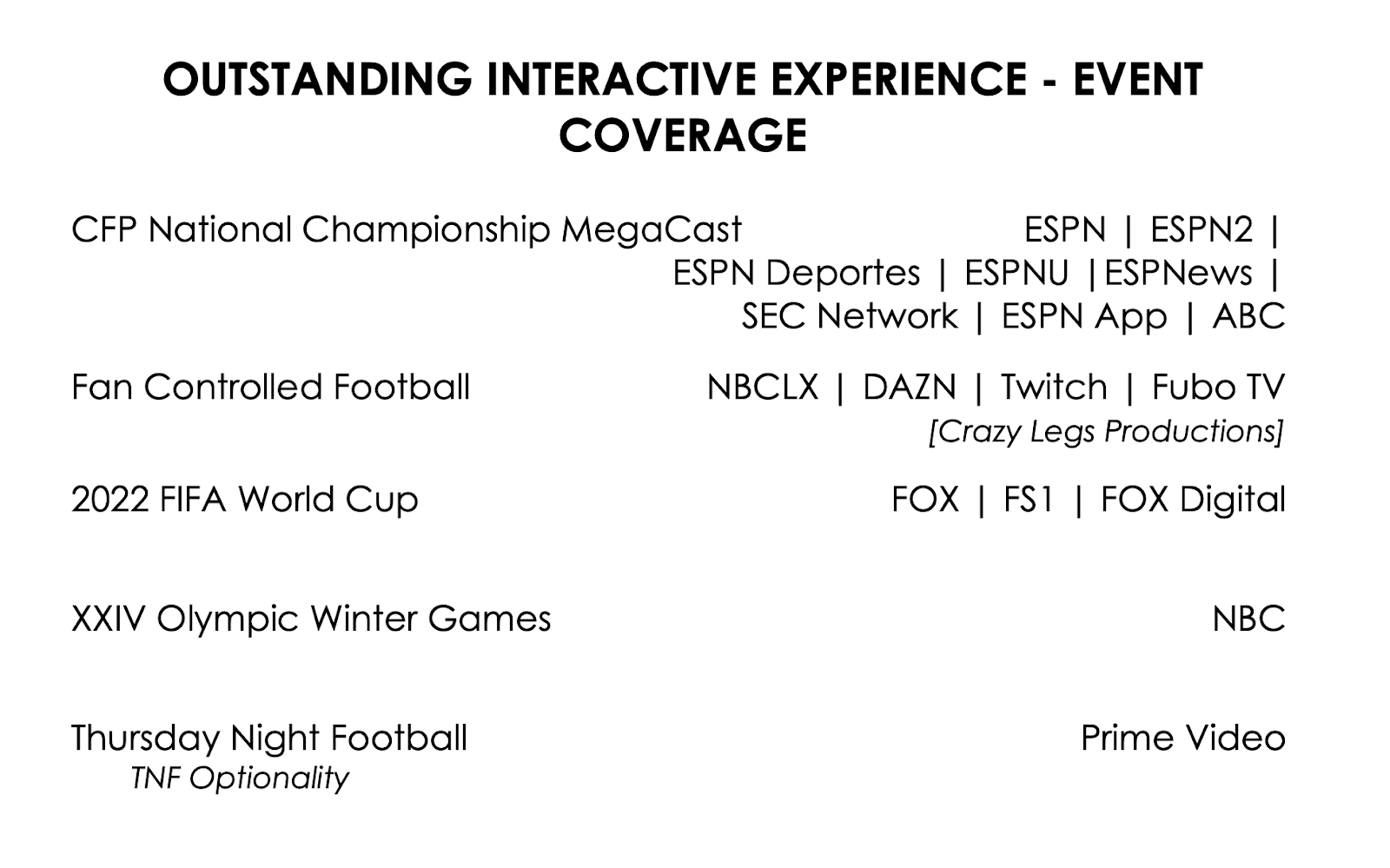 OUTSTANDING INTERACTIVE EXPERIENCE - EVENT COVERAGE

CFP National Championship MegaCast
ESPN | ESPN2 | ESPN Deportes | ESPNU |ESPNews | SEC Network | ESPN App | ABC

Fan Controlled Football
NBCLX | DAZN | Twitch | Fubo TV
[Crazy Legs Productions]

2022 FIFA World Cup
FOX | FS1 | FOX Digital

XXIV Olympic Winter Games
NBC

Thursday Night Football
TNF Optionality
Prime Video